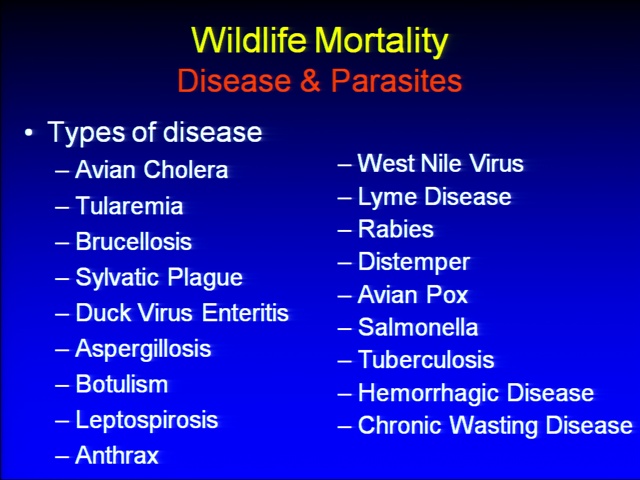 Wildlife Mortality
Disease & Parasites

• Types of disease
– Avian Cholera
– Tularemia
– Brucellosis
– Sylvatic Plague
– Duck Virus Enteritis
– Aspergillosis
– Botulism
– Leptospirosis
– Anthrax

– West Nile Virus
– Lyme Disease
– Rabies
– Distemper
– Avian Pox
– Salmonella
– Tuberculosis
– Hemorrhagic Disease
– Chronic Wasting Disease